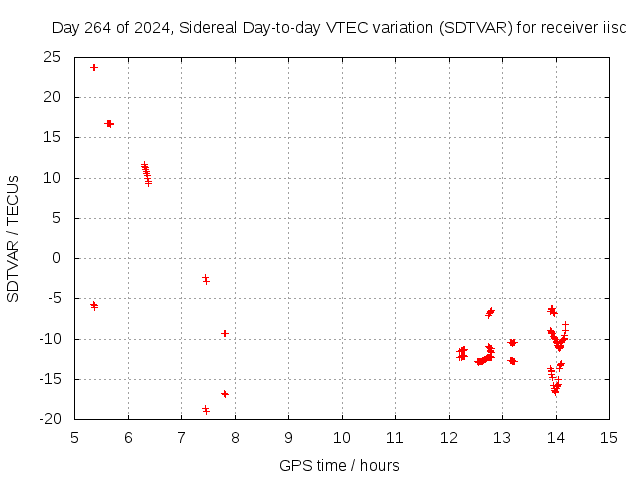 Day 264 of 2024, Sidereal Day-to-day VTEC variation (SDTVAR) for receiver iisc

SDTVAR / TECUs

25
20
15
10
5
0
-5
-10
-15
-20

5 6 7 8 9 10 11 12 13 14 15

GPS time / hours